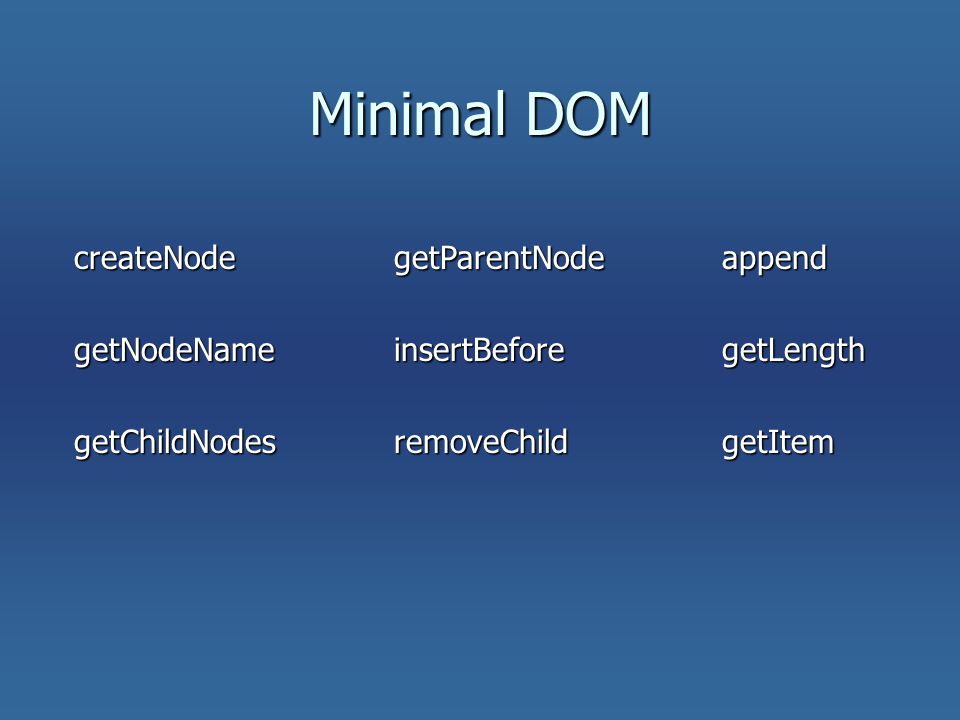 Minimal DOM

createNode

getNodeName

getChildNodes

getParentNode

insertBefore

removeChild

append

getLength

getItem